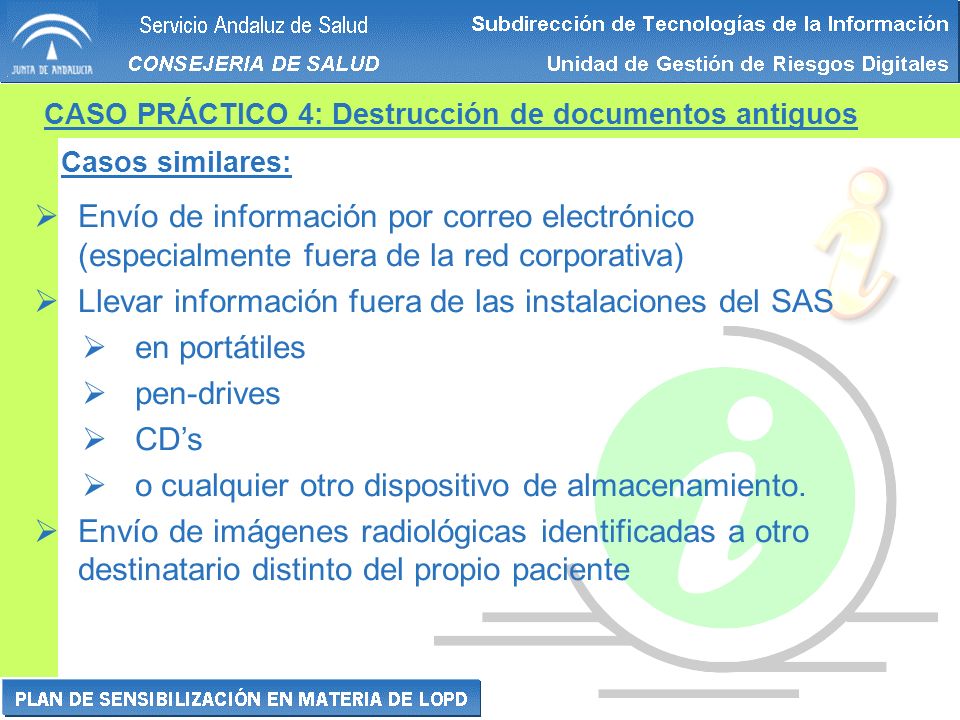 JUNTA DE ANDALUCIA

Servicio Andaluz de Salud
CONSEJERIA DE SALUD

Subdirección de Tecnologías de la Información
Unidad de Gestión de Riesgos Digitales

CASO PRÁCTICO 4: Destrucción de documentos antiguos

Casos similares:

➢ Envío de información por correo electrónico (especialmente fuera de la red corporativa)
➢ Llevar información fuera de las instalaciones del SAS
➢ en portátiles
➢ pen-drives
➢ CD's
➢ o cualquier otro dispositivo de almacenamiento.
➢ Envío de imágenes radiológicas identificadas a otro destinatario distinto del propio paciente

PLAN DE SENSIBILIZACIÓN EN MATERIA DE LOPD